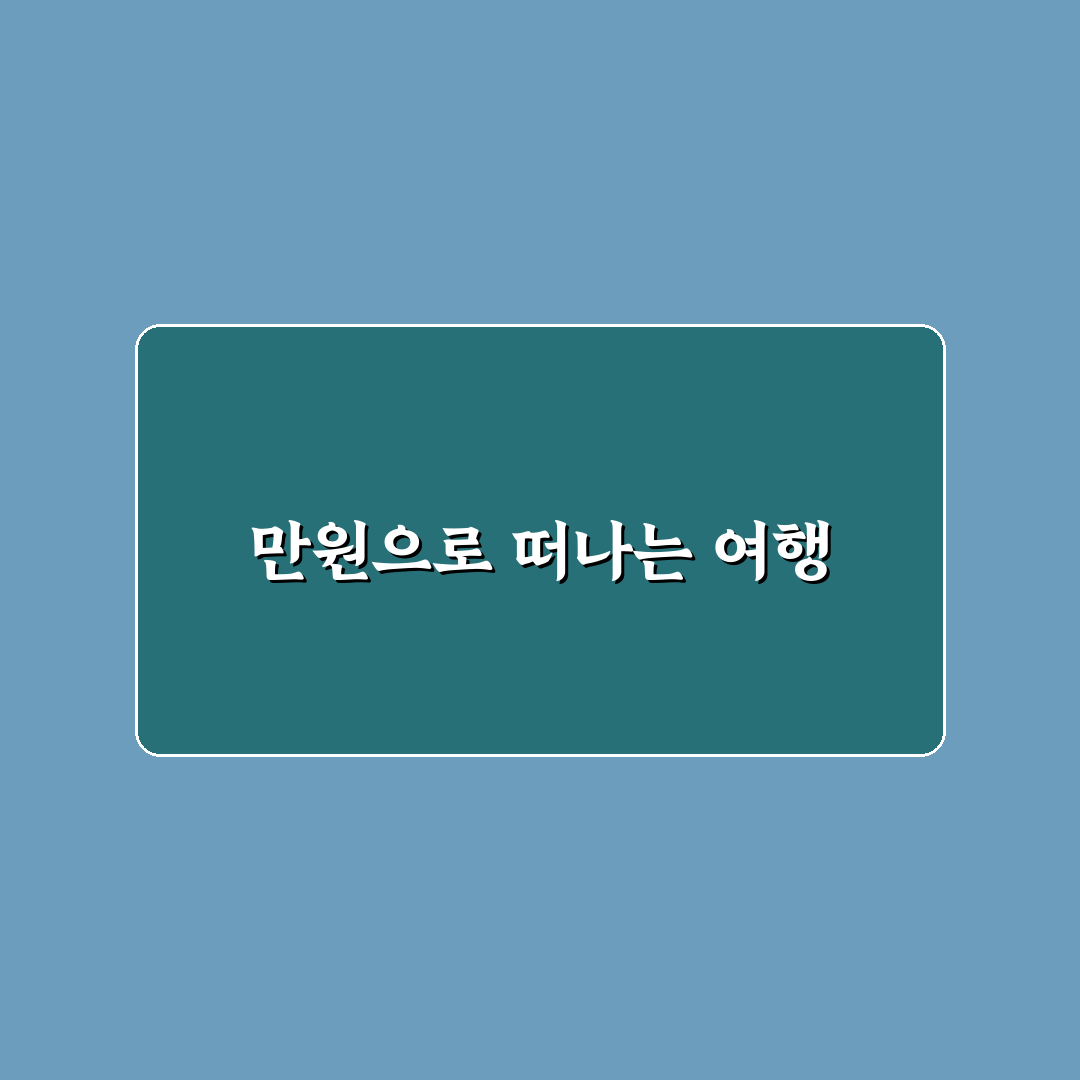 만원으로 떠나는 여행